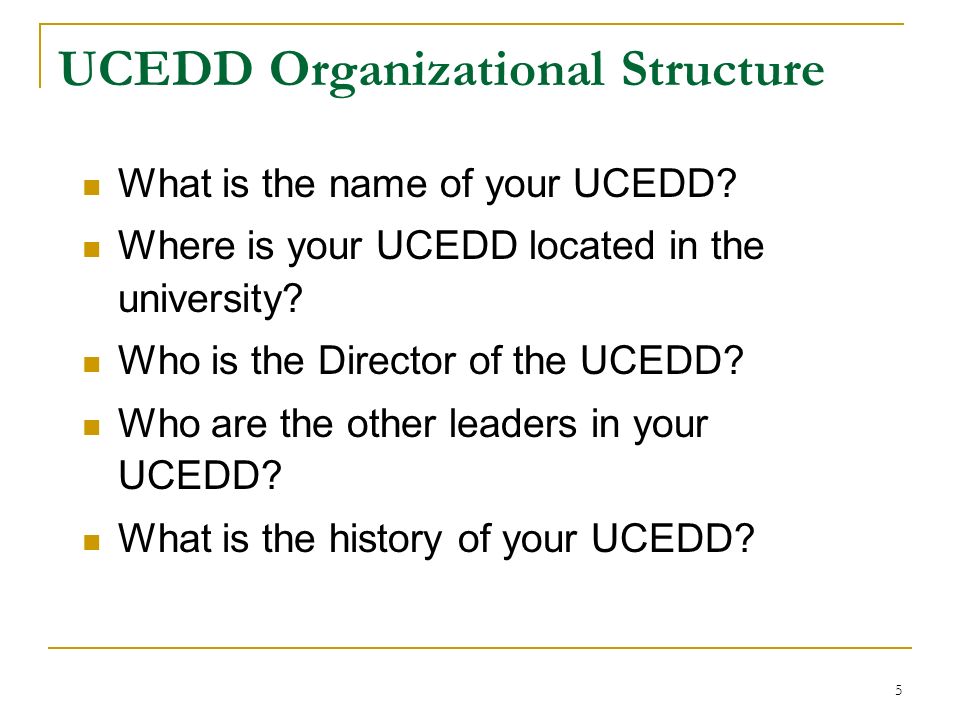 UCEDD Organizational Structure

- What is the name of your UCEDD?
- Where is your UCEDD located in the university?
- Who is the Director of the UCEDD?
- Who are the other leaders in your UCEDD?
- What is the history of your UCEDD?

5